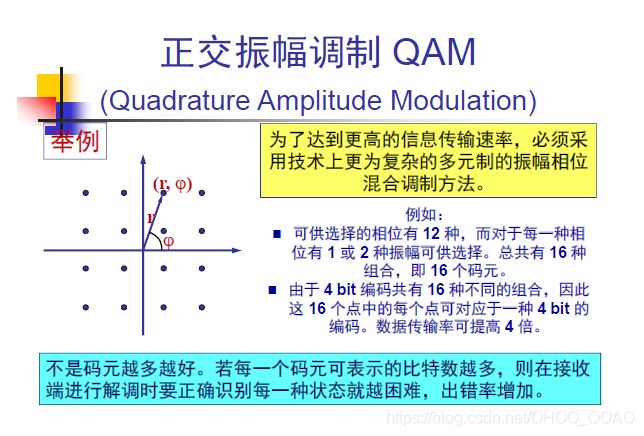 正交振幅调制 QAM
(Quadrature Amplitude Modulation)

举例

(r, φ)
r
φ

为了达到更高的信息传输速率，必须采用技术上更为复杂的多元制的振幅相位混合调制方法。

例如：
■ 可供选择的相位有 12 种，而对于每一种相位有 1 或 2 种振幅可供选择。总共有 16 种组合，即 16 个码元。
■ 由于 4 bit 编码共有 16 种不同的组合，因此这 16 个点中的每个点可对应于一种 4 bit 的编码。数据传输率可提高 4 倍。

不是码元越多越好。若每一个码元可表示的比特数越多，则在接收端进行解调时要正确识别每一种状态就越困难，出错率增加。

https://blog.csdn.net/OHOO_OOAO